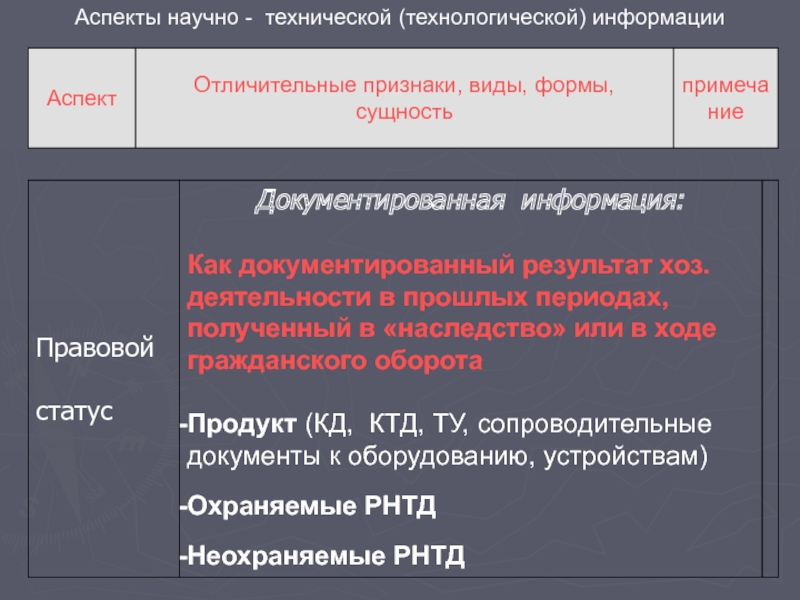 Аспекты научно - технической (технологической) информации

| Аспект | Отличительные признаки, виды, формы, сущность | примечание |
|---|---|---|

| Правовой статус | Документированная информация: Как документированный результат хоз. деятельности в прошлых периодах, полученный в «наследство» или в ходе гражданского оборота -Продукт (КД, КТД, ТУ, сопроводительные документы к оборудованию, устройствам) -Охраняемые РНТД -Неохраняемые РНТД | |
|---|---|---|